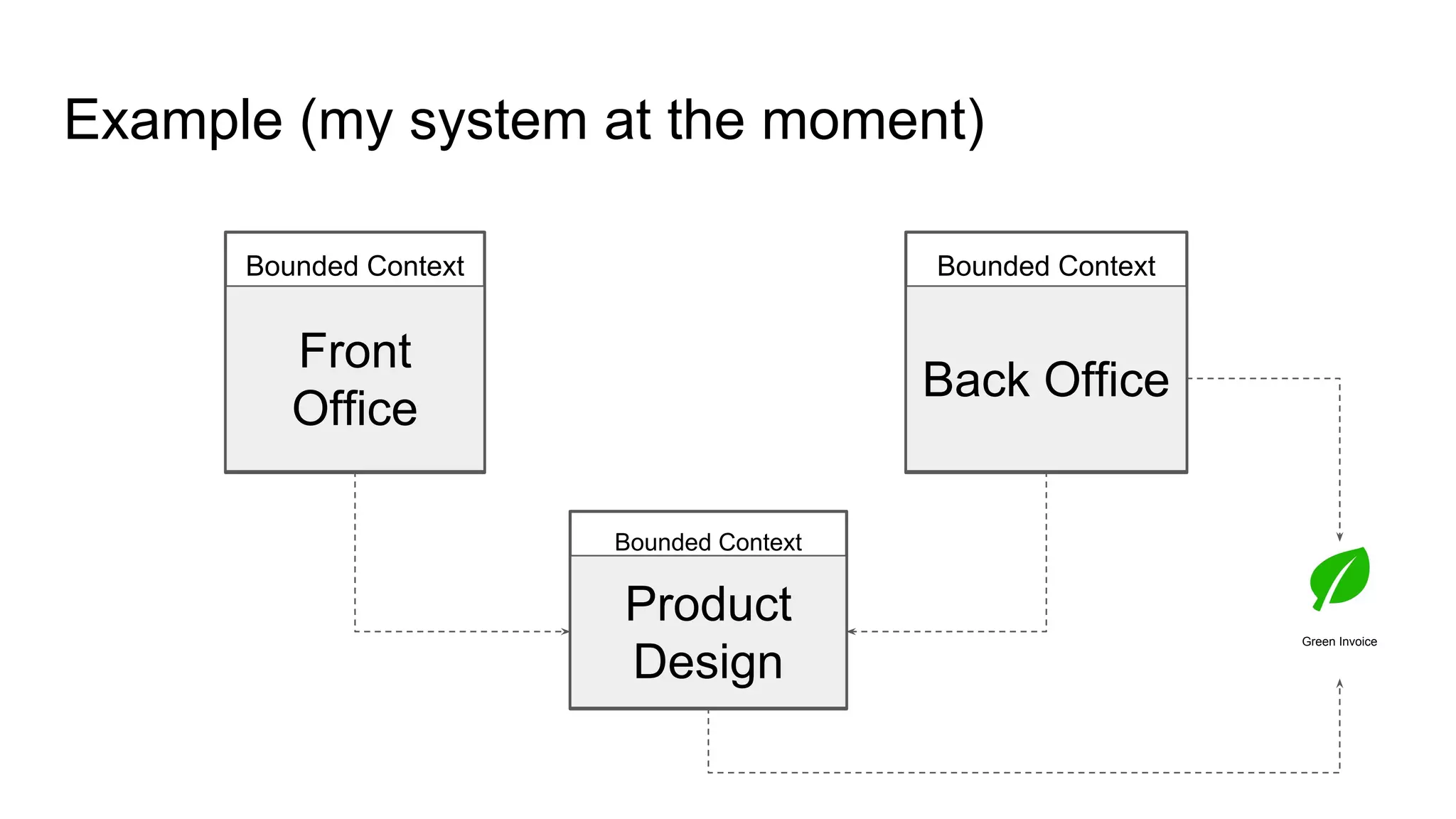 Example (my system at the moment)

Bounded Context

Front Office

Bounded Context

Back Office

Bounded Context

Product Design

Green Invoice